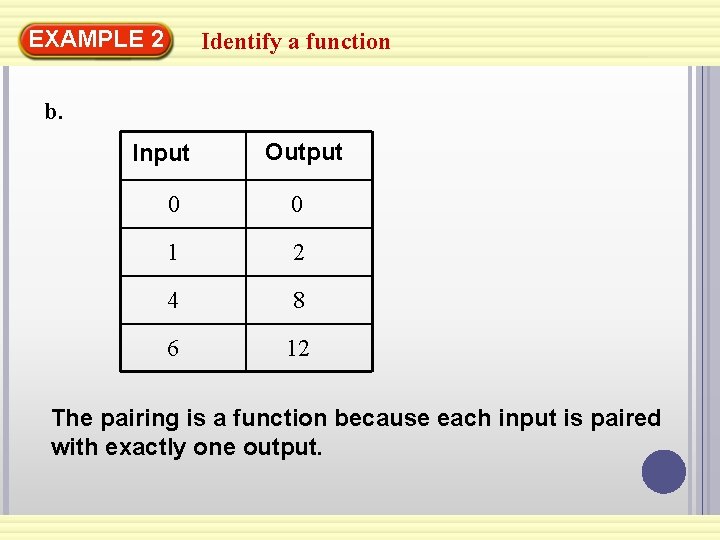 EXAMPLE 2 Identify a function

b.

| Input | Output |
|---|---|
| 0 | 0 |
| 1 | 2 |
| 4 | 8 |
| 6 | 12 |

The pairing is a function because each input is paired with exactly one output.